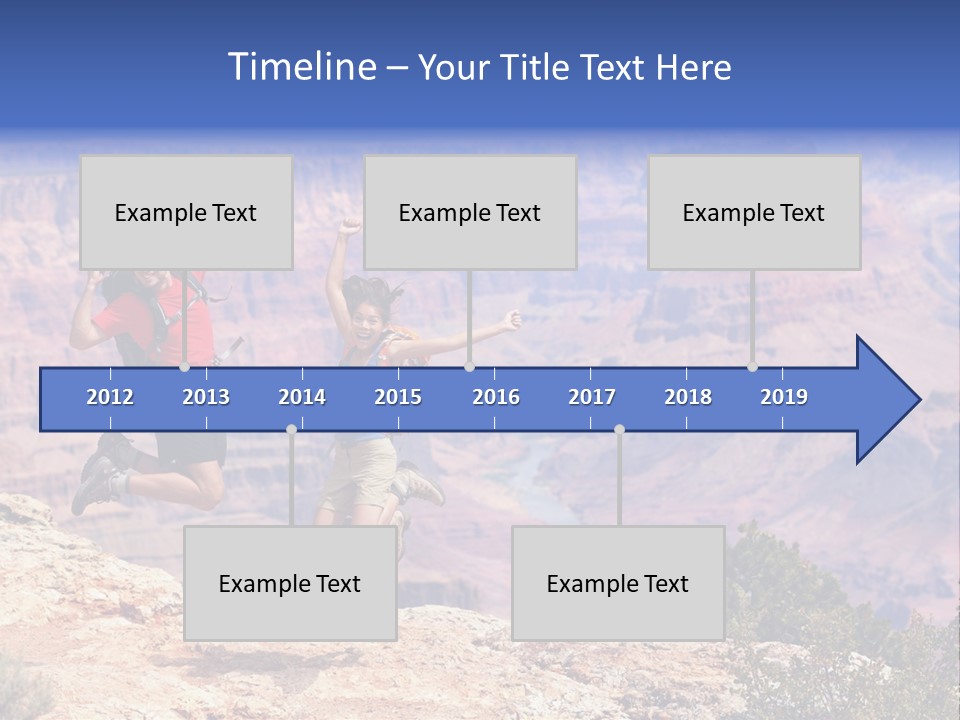 Timeline – Your Title Text Here

Example Text

Example Text

Example Text

2012 2013 2014 2015 2016 2017 2018 2019

Example Text

Example Text